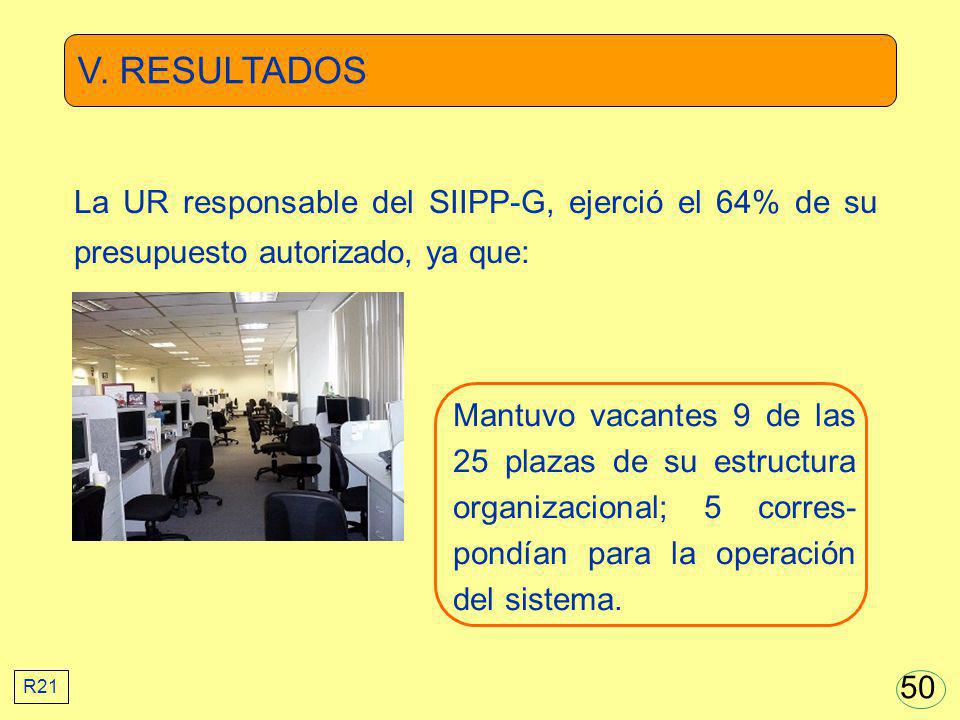 V. RESULTADOS

La UR responsable del SIIPP-G, ejerció el 64% de su presupuesto autorizado, ya que:

Mantuvo vacantes 9 de las 25 plazas de su estructura organizacional; 5 correspondían para la operación del sistema.

R21

50